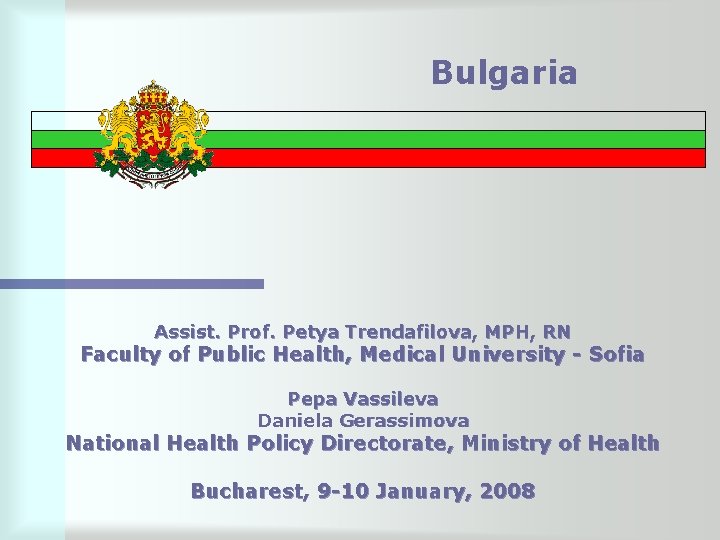 Bulgaria

Assist. Prof. Petya Trendafilova, MPH, RN
Faculty of Public Health, Medical University - Sofia

Pepa Vassileva
Daniela Gerassimova
National Health Policy Directorate, Ministry of Health

Bucharest, 9-10 January, 2008